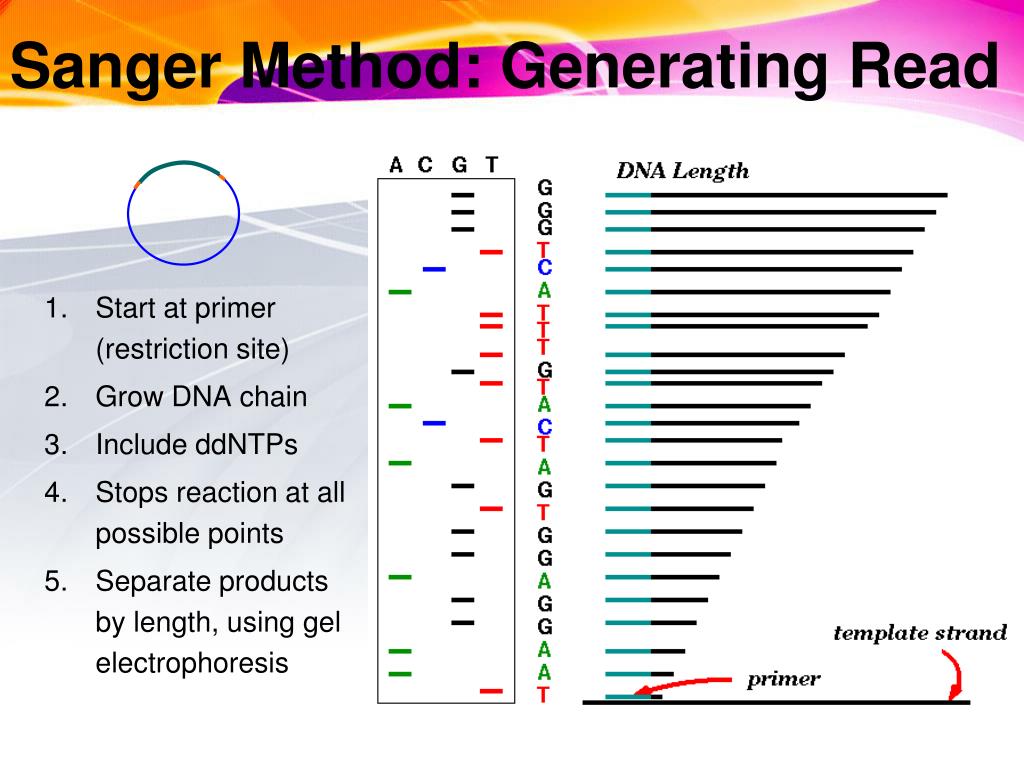 Sanger Method: Generating Read

1. Start at primer (restriction site)
2. Grow DNA chain
3. Include ddNTPs
4. Stops reaction at all possible points
5. Separate products by length, using gel electrophoresis

A C G T

G
G
G
T
C
A
T
T
T
G
T
A
C
T
A
G
T
G
G
A
G
G
A
A
T

DNA Length

template strand

primer